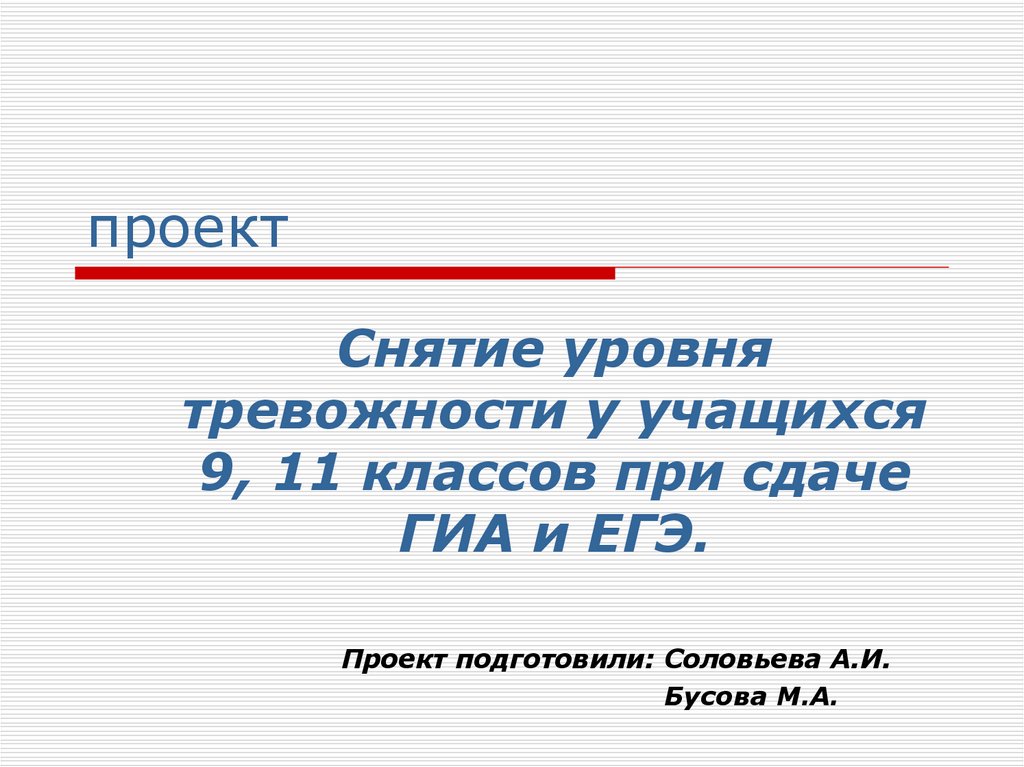 проект

Снятие уровня тревожности у учащихся 9, 11 классов при сдаче ГИА и ЕГЭ.

Проект подготовили: Соловьева А.И.
Бусова М.А.